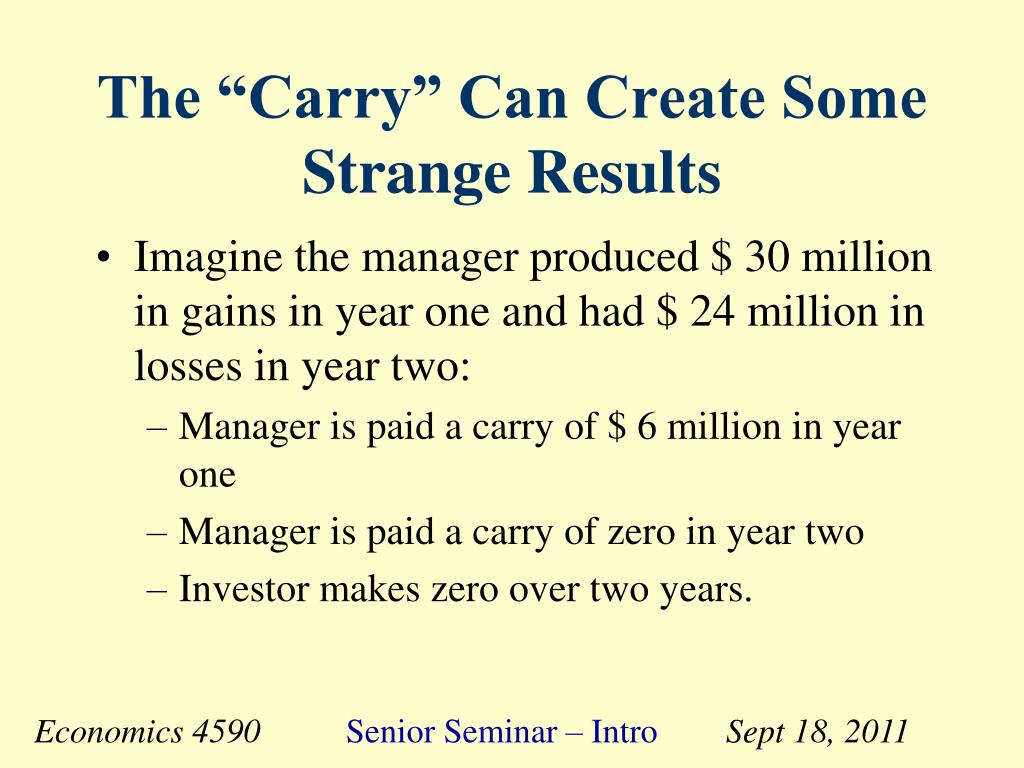 The “Carry” Can Create Some Strange Results

• Imagine the manager produced \$ 30 million in gains in year one and had \$ 24 million in losses in year two:
– Manager is paid a carry of \$ 6 million in year one
– Manager is paid a carry of zero in year two
– Investor makes zero over two years.

Economics 4590    Senior Seminar – Intro    Sept 18, 2011